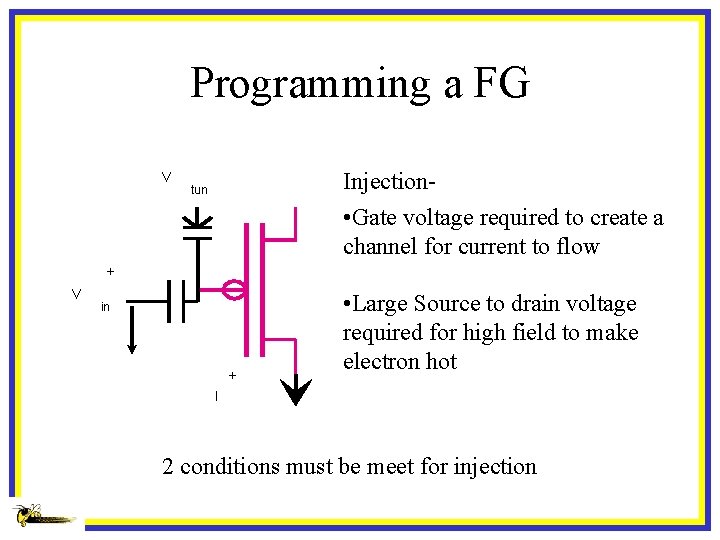 Programming a FG

V tun

+

V in

+

I

Injection-

•Gate voltage required to create a channel for current to flow

•Large Source to drain voltage required for high field to make electron hot

2 conditions must be meet for injection